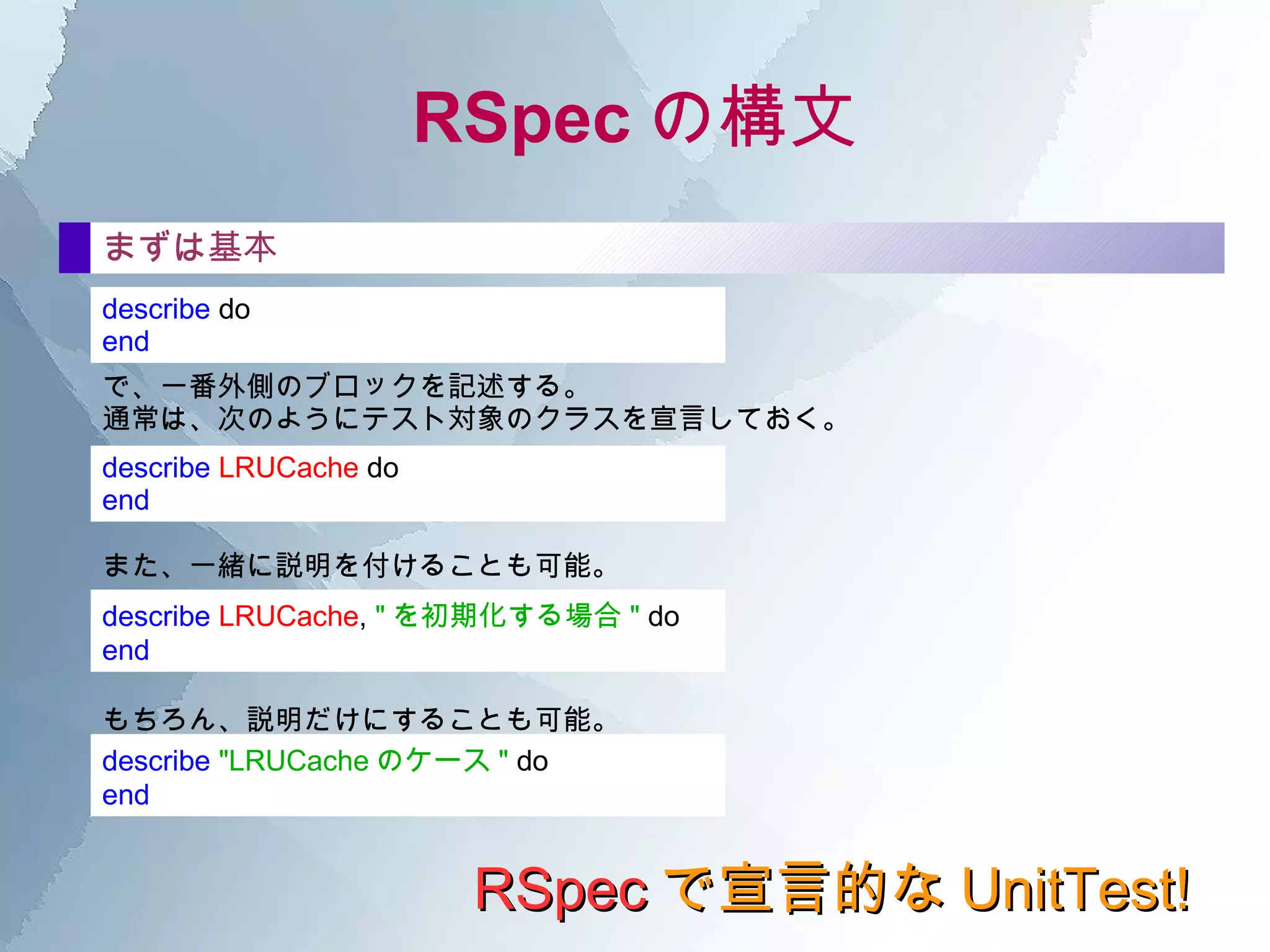 RSpec の構文

まずは基本

describe do
end

で、一番外側のブロックを記述する。
通常は、次のようにテスト対象のクラスを宣言しておく。

describe LRUCache do
end

また、一緒に説明を付けることも可能。

describe LRUCache, " を初期化する場合 " do
end

もちろん、説明だけにすることも可能。

describe "LRUCache のケース " do
end

RSpec で宣言的な UnitTest!